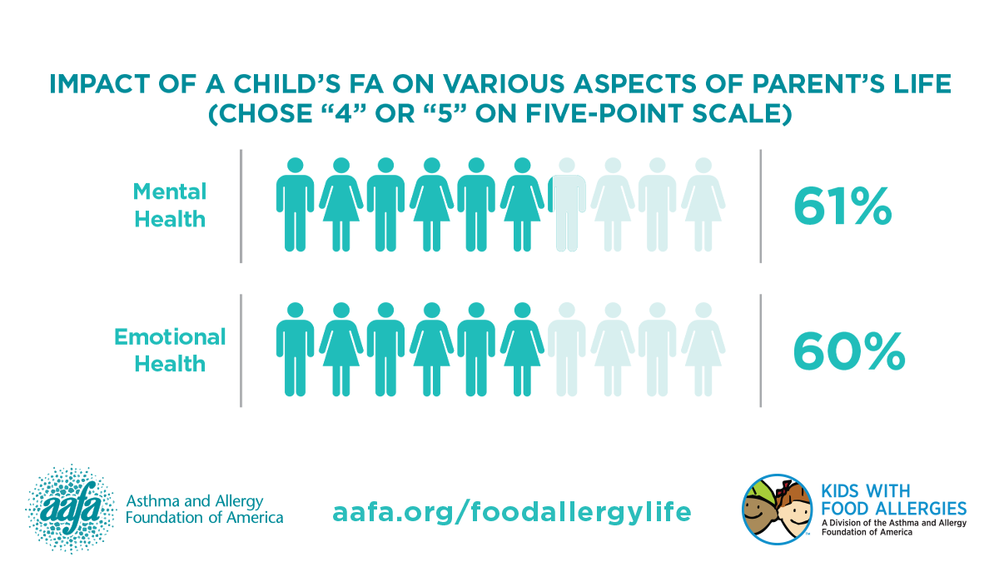 IMPACT OF A CHILD'S FA ON VARIOUS ASPECTS OF PARENT'S LIFE (CHOSE "4" OR "5" ON FIVE-POINT SCALE)

Mental Health

61%

Emotional Health

60%

aafa

Asthma and Allergy Foundation of America

aafa.org/foodallergylife

KIDS WITH FOOD ALLERGIES

A Division of the Asthma and Allergy Foundation of America